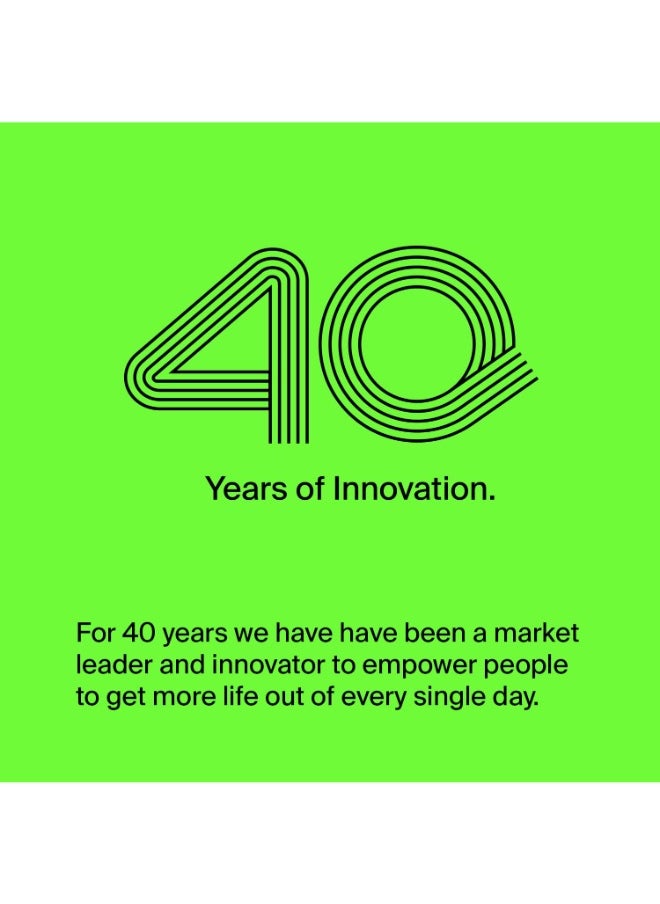 40

Years of Innovation.

For 40 years we have have been a market leader and innovator to empower people to get more life out of every single day.